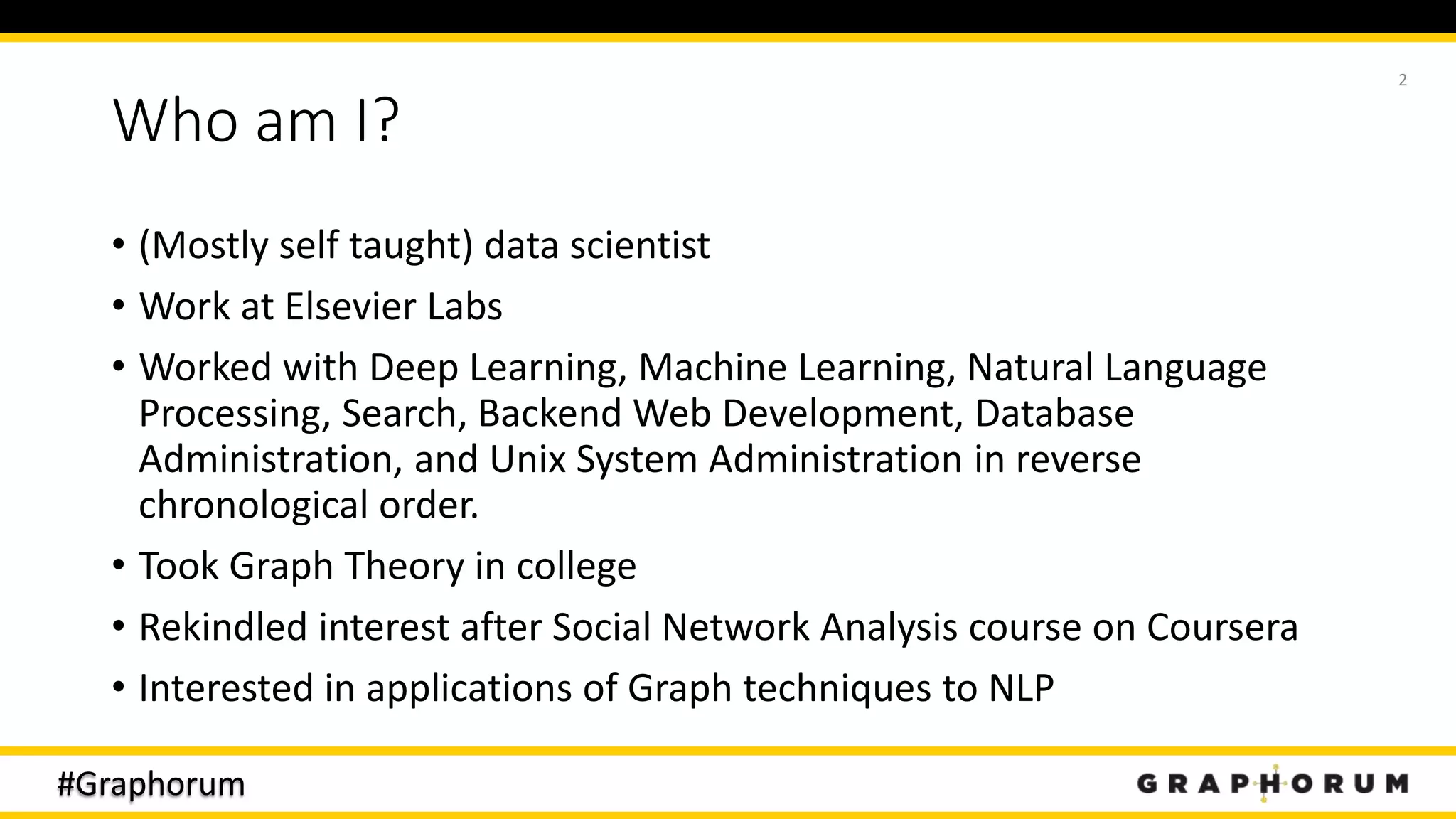 2

Who am I?

• (Mostly self taught) data scientist
• Work at Elsevier Labs
• Worked with Deep Learning, Machine Learning, Natural Language Processing, Search, Backend Web Development, Database Administration, and Unix System Administration in reverse chronological order.
• Took Graph Theory in college
• Rekindled interest after Social Network Analysis course on Coursera
• Interested in applications of Graph techniques to NLP

#Graphorum

GRAPHORUM